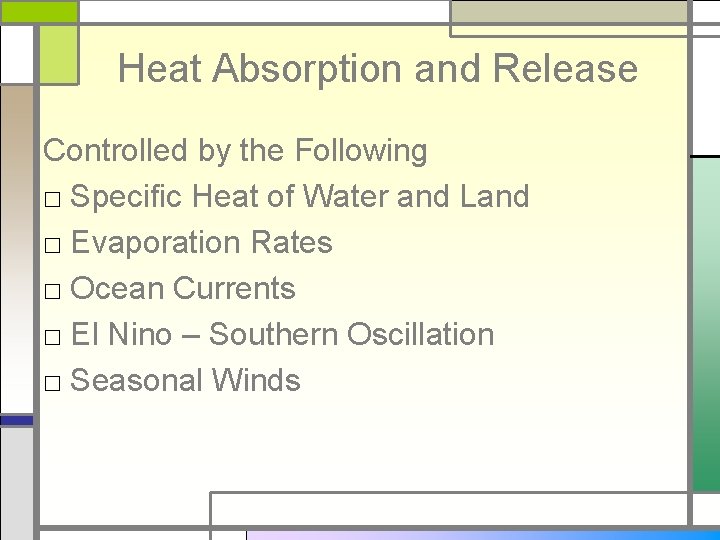 Heat Absorption and Release

Controlled by the Following

□ Specific Heat of Water and Land

□ Evaporation Rates

□ Ocean Currents

□ El Nino – Southern Oscillation

□ Seasonal Winds